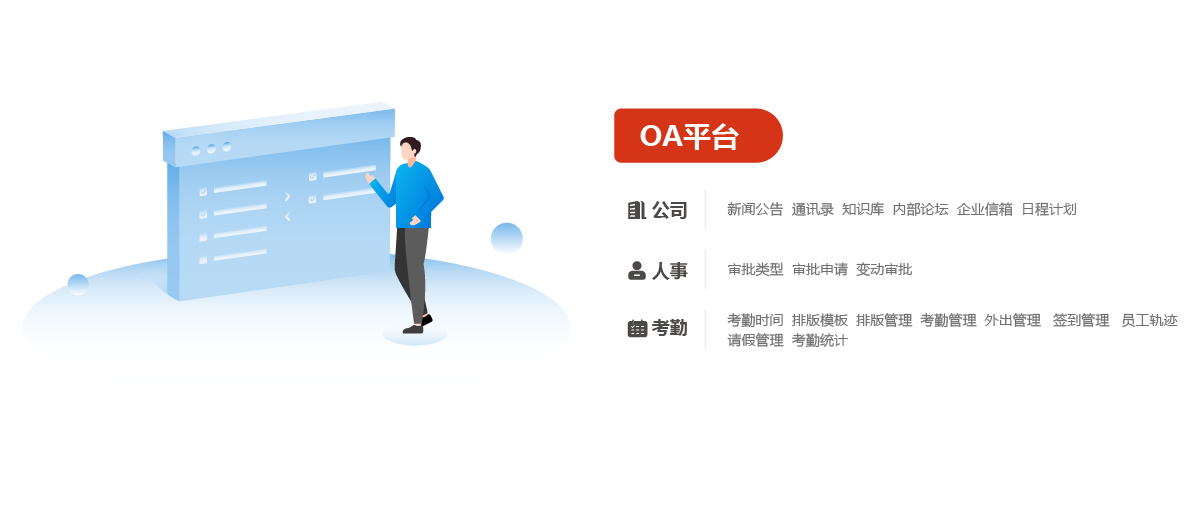 OA平台

公司 新闻公告 通讯录 知识库 内部论坛 企业信箱 日程计划

人事 审批类型 审批申请 变动审批

考勤 考勤时间 排版模板 排版管理 考勤管理 外出管理 签到管理 员工轨迹 请假管理 考勤统计